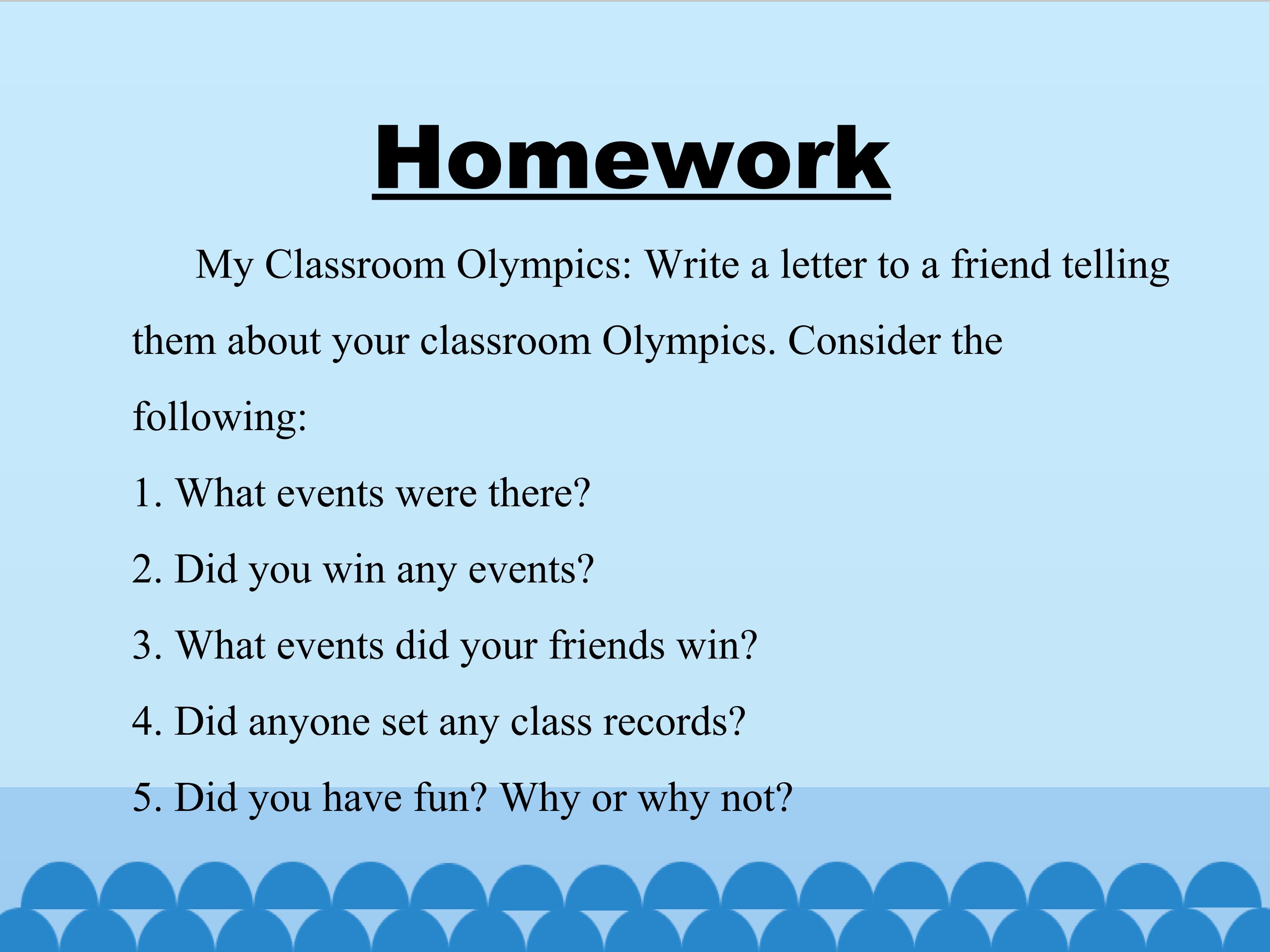 Homework

My Classroom Olympics: Write a letter to a friend telling them about your classroom Olympics. Consider the following:

1. What events were there?

2. Did you win any events?

3. What events did your friends win?

4. Did anyone set any class records?

5. Did you have fun? Why or why not?